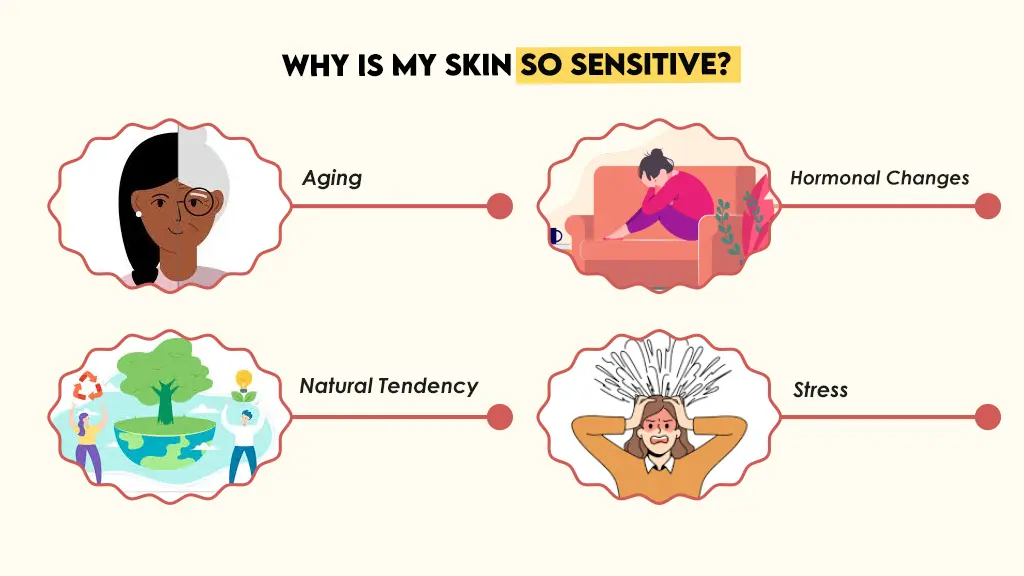 WHY IS MY SKIN SO SENSITIVE?

Aging

Hormonal Changes

Natural Tendency

Stress